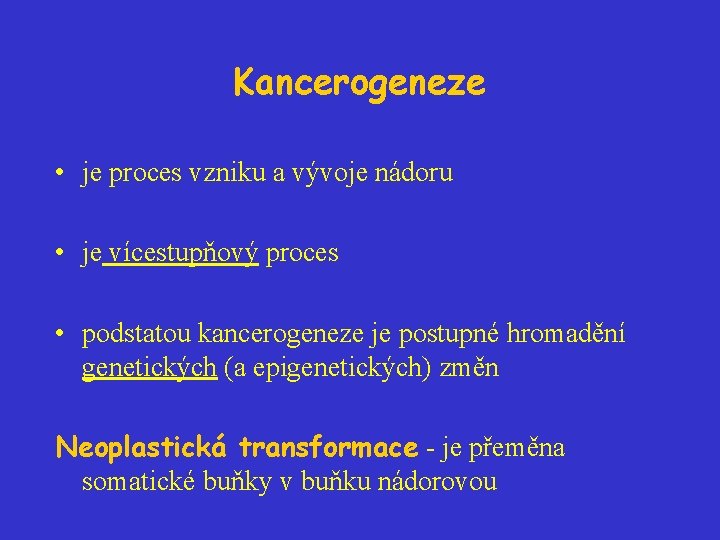 Kancerogeneze

• je proces vzniku a vývoje nádoru

• je vícestupňový proces

• podstatou kancerogeneze je postupné hromadění genetických (a epigenetických) změn

Neoplastická transformace - je přeměna somatické buňky v buňku nádorovou